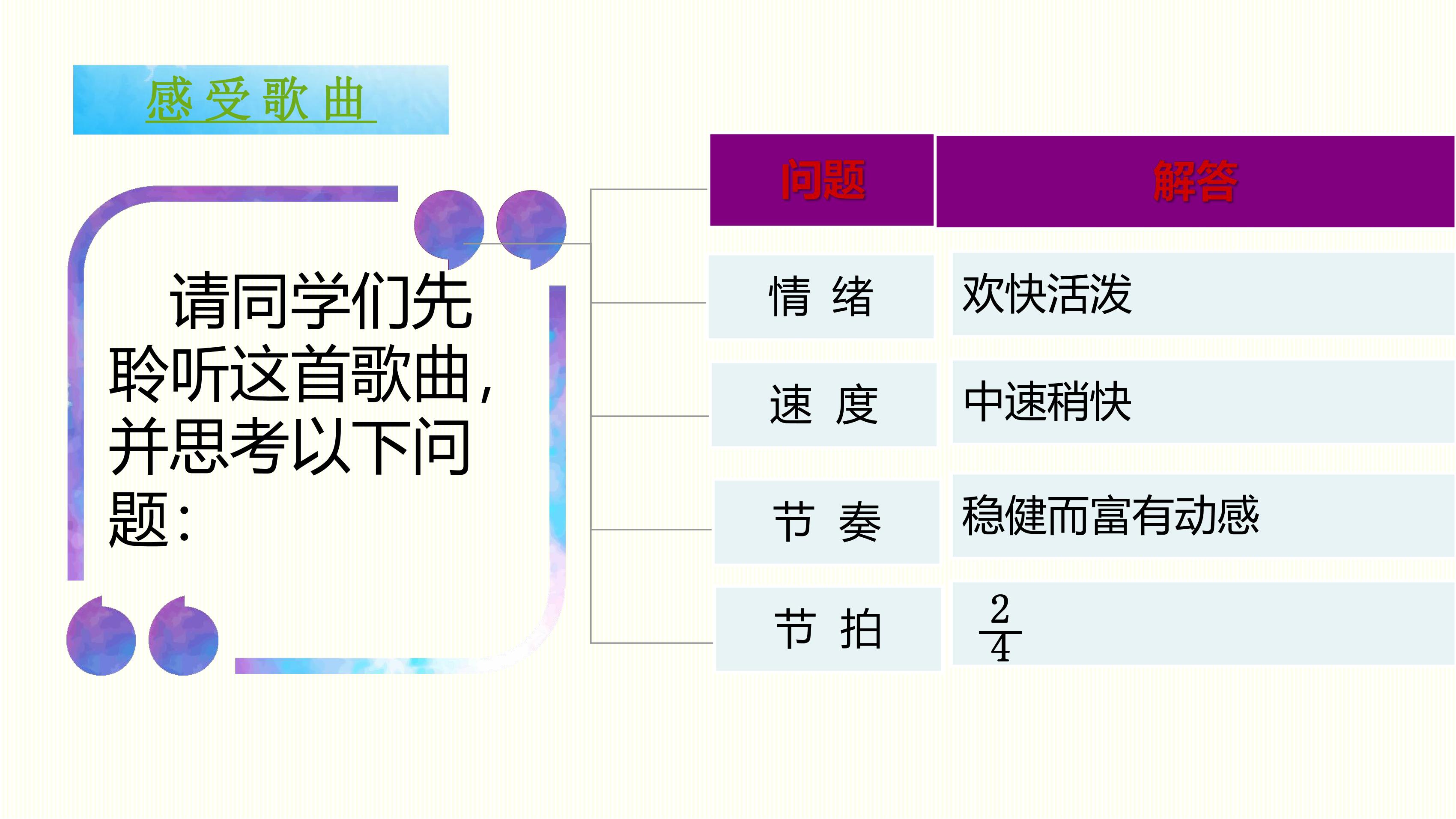 感受歌曲

请同学们先聆听这首歌曲，并思考以下问题：

| 问题 | 解答 |
|---|---|
| 情 绪 | 欢快活泼 |
| 速 度 | 中速稍快 |
| 节 奏 | 稳健而富有动感 |
| 节 拍 | $\frac{2}{4}$ |